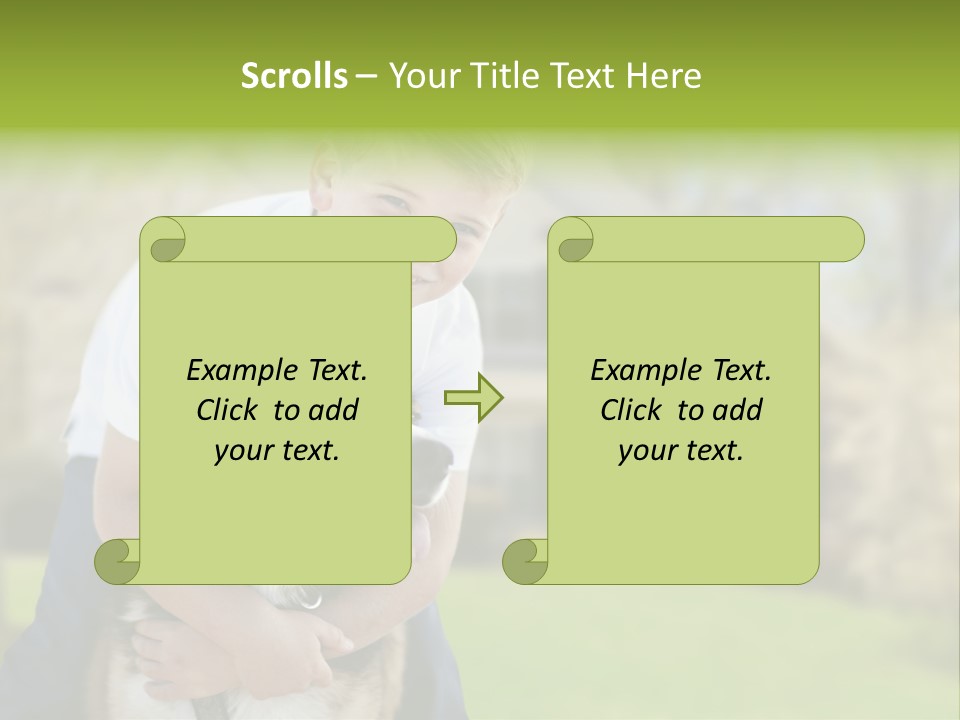 Scrolls – Your Title Text Here

Example Text. Click to add your text.

Example Text. Click to add your text.